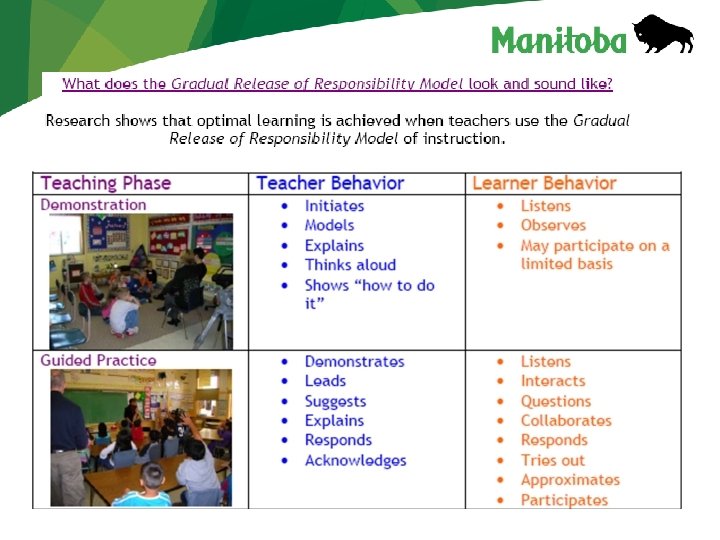 Manitoba

What does the Gradual Release of Responsibility Model look and sound like?

Research shows that optimal learning is achieved when teachers use the Gradual Release of Responsibility Model of instruction.

| Teaching Phase | Teacher Behavior | Learner Behavior |
|---|---|---|
| Demonstration | • Initiates • Models • Explains • Thinks aloud • Shows "how to do it" | • Listens • Observes • May participate on a limited basis |
| Guided Practice | • Demonstrates • Leads • Suggests • Explains • Responds • Acknowledges | • Listens • Interacts • Questions • Collaborates • Responds • Tries out • Approximates • Participates |